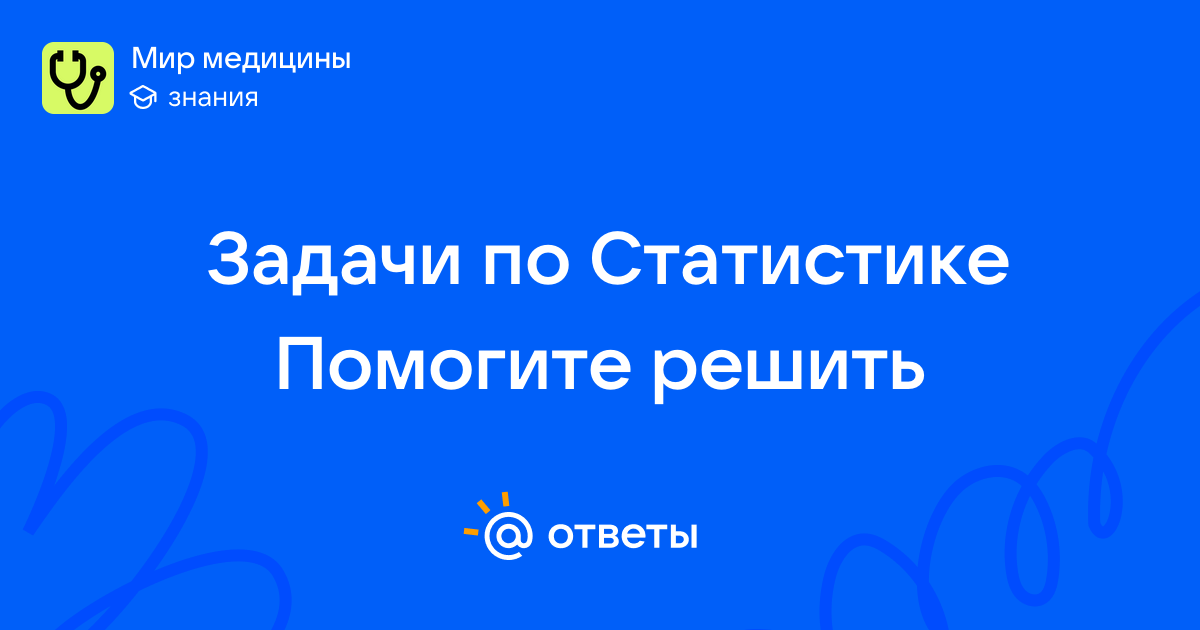 Мир медицины
знания

Задачи по Статистике Помогите решить

@ ответы